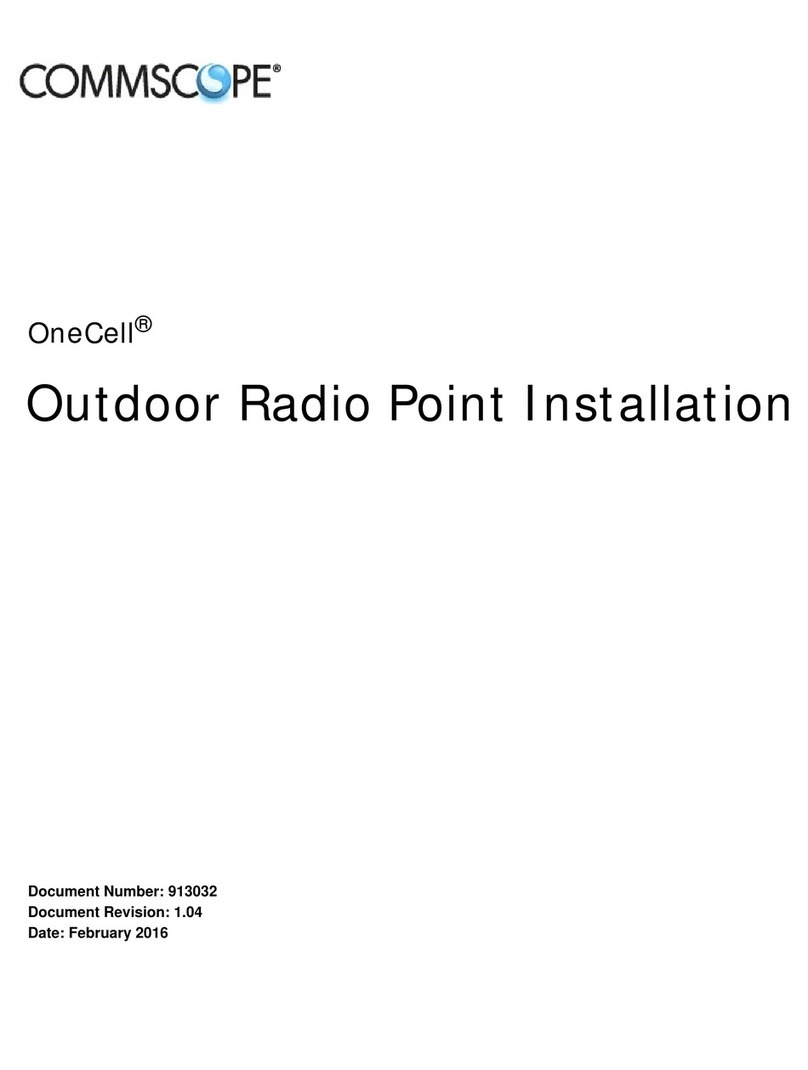 COMMSCOPE®

OneCell®

Outdoor Radio Point Installation

Document Number: 913032
Document Revision: 1.04
Date: February 2016